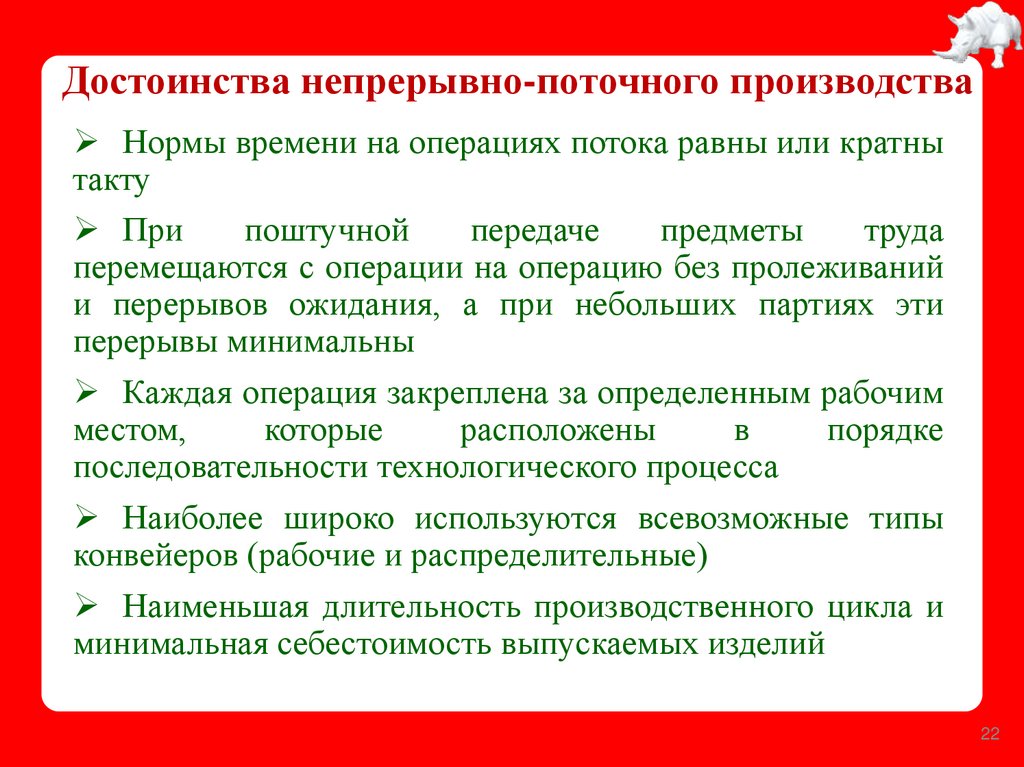 Достоинства непрерывно-поточного производства

➢ Нормы времени на операциях потока равны или кратны такту

➢ При поштучной передаче предметы труда перемещаются с операции на операцию без пролеживаний и перерывов ожидания, а при небольших партиях эти перерывы минимальны

➢ Каждая операция закреплена за определенным рабочим местом, которые расположены в порядке последовательности технологического процесса

➢ Наиболее широко используются всевозможные типы конвейеров (рабочие и распределительные)

➢ Наименьшая длительность производственного цикла и минимальная себестоимость выпускаемых изделий

22